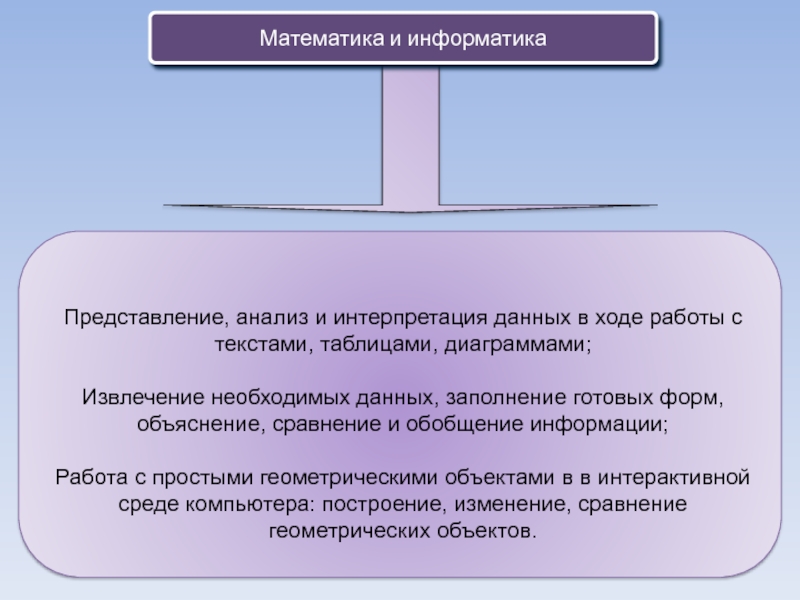 Математика и информатика

Представление, анализ и интерпретация данных в ходе работы с текстами, таблицами, диаграммами;

Извлечение необходимых данных, заполнение готовых форм, объяснение, сравнение и обобщение информации;

Работа с простыми геометрическими объектами в в интерактивной среде компьютера: построение, изменение, сравнение геометрических объектов.